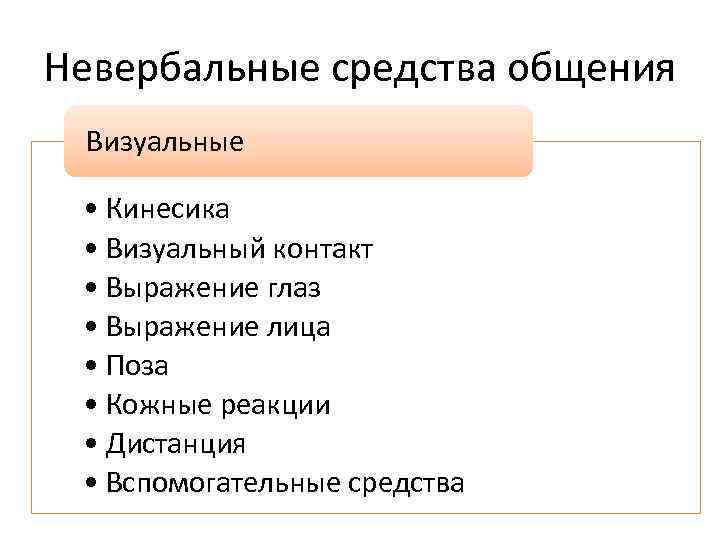 Невербальные средства общения

Визуальные

• Кинесика
• Визуальный контакт
• Выражение глаз
• Выражение лица
• Поза
• Кожные реакции
• Дистанция
• Вспомогательные средства